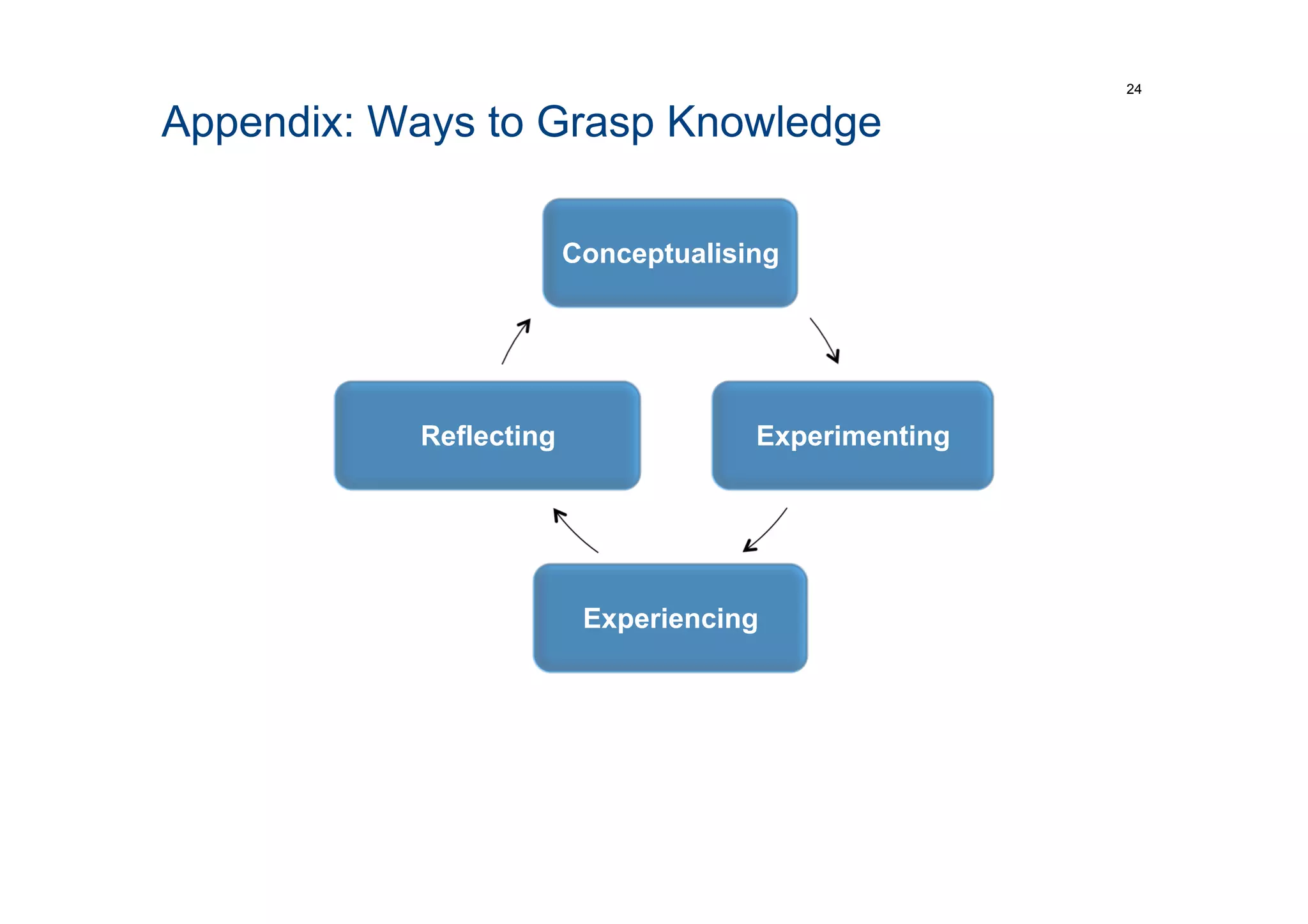 24

Appendix: Ways to Grasp Knowledge

Conceptualising

Reflecting

Experimenting

Experiencing